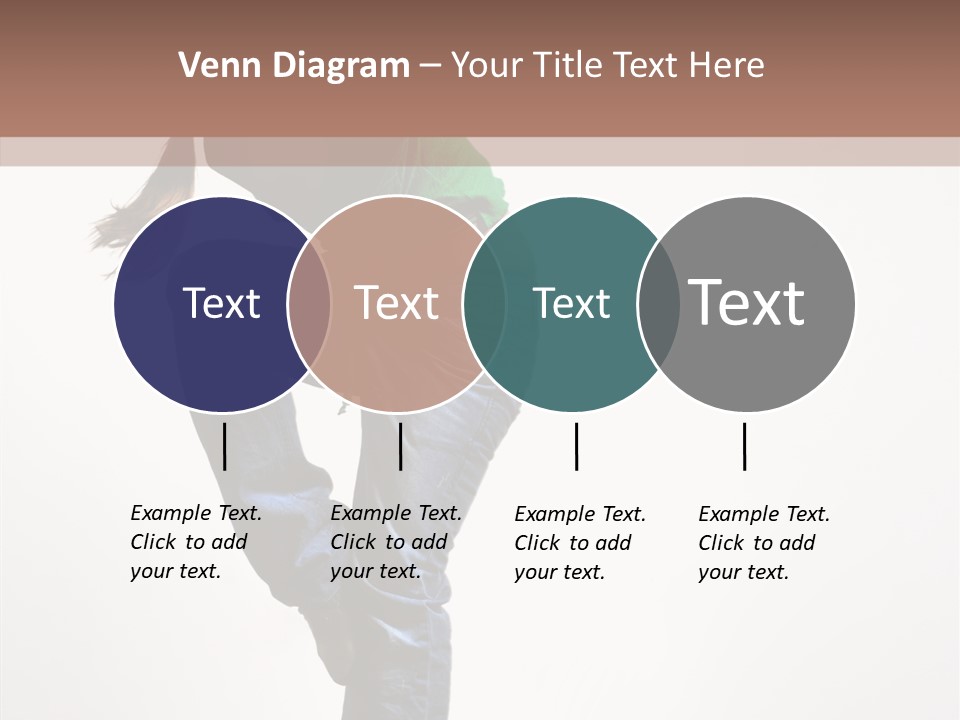 Venn Diagram – Your Title Text Here

Text

Text

Text

Text

Example Text. Click to add your text.

Example Text. Click to add your text.

Example Text. Click to add your text.

Example Text. Click to add your text.